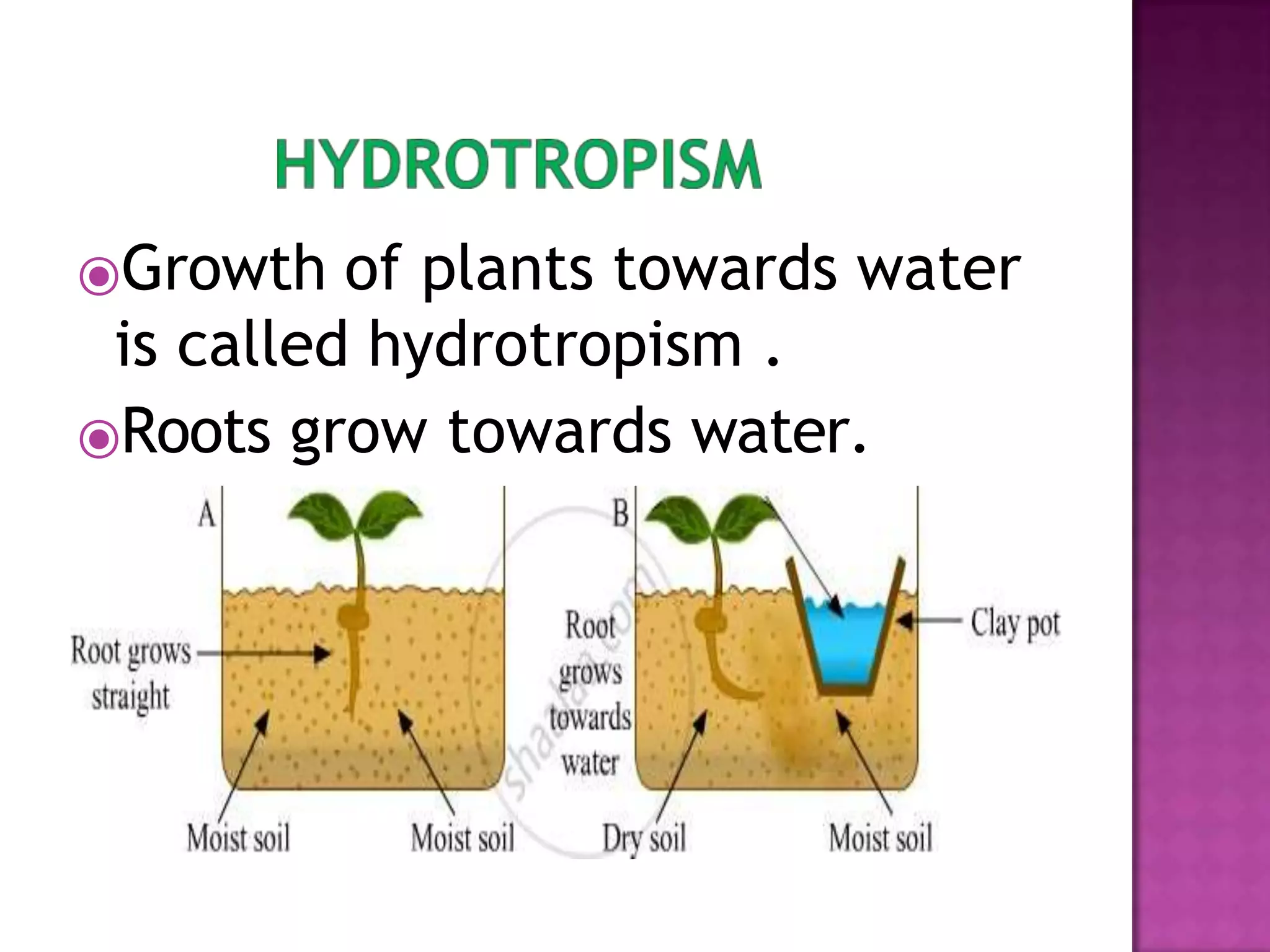 HYDROTROPISM

Growth of plants towards water is called hydrotropism .

Roots grow towards water.

A

Root grows straight

Moist soil

Moist soil

shaalaa.com

B

Root grows towards water

Clay pot

Dry soil

Moist soil